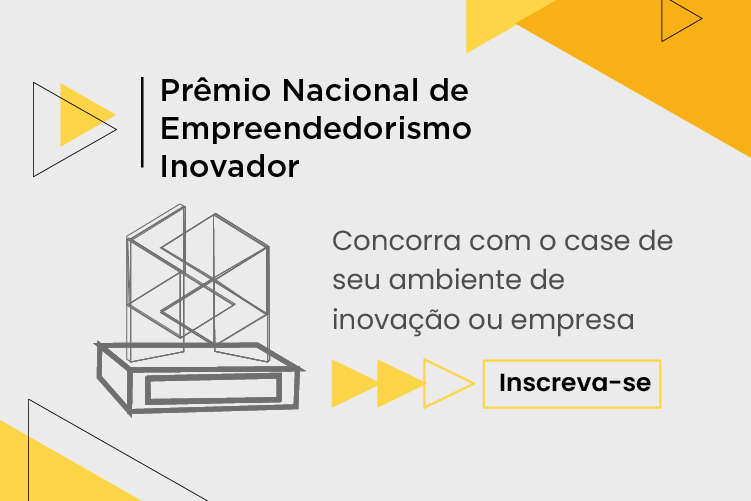 Prêmio Nacional de Empreendedorismo Inovador

Concorra com o case de seu ambiente de inovação ou empresa

Inscreva-se